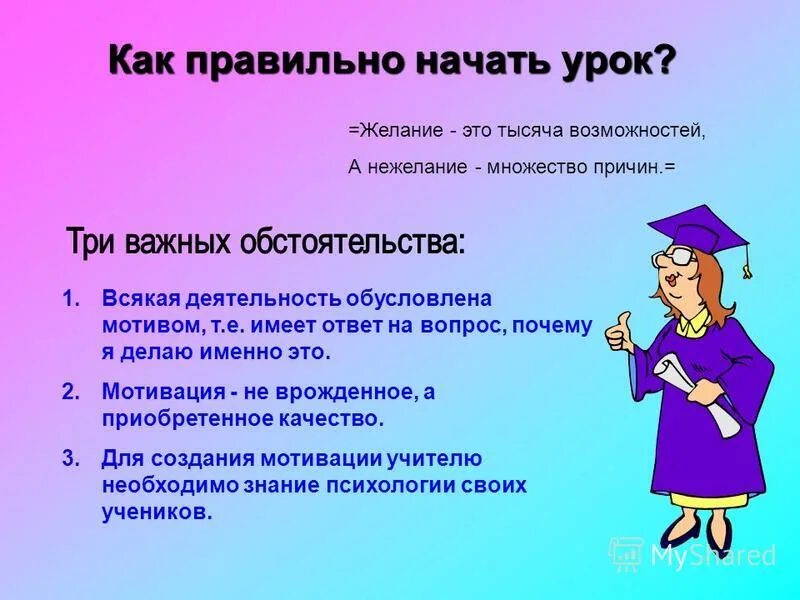 Как правильно начать урок?

=Желание - это тысяча возможностей,
А нежелание - множество причин.=

Три важных обстоятельства:

1. Всякая деятельность обусловлена мотивом, т.е. имеет ответ на вопрос, почему я делаю именно это.

2. Мотивация - не врожденное, а приобретенное качество.

3. Для создания мотивации учителю необходимо знание психологии своих учеников.

MyShared